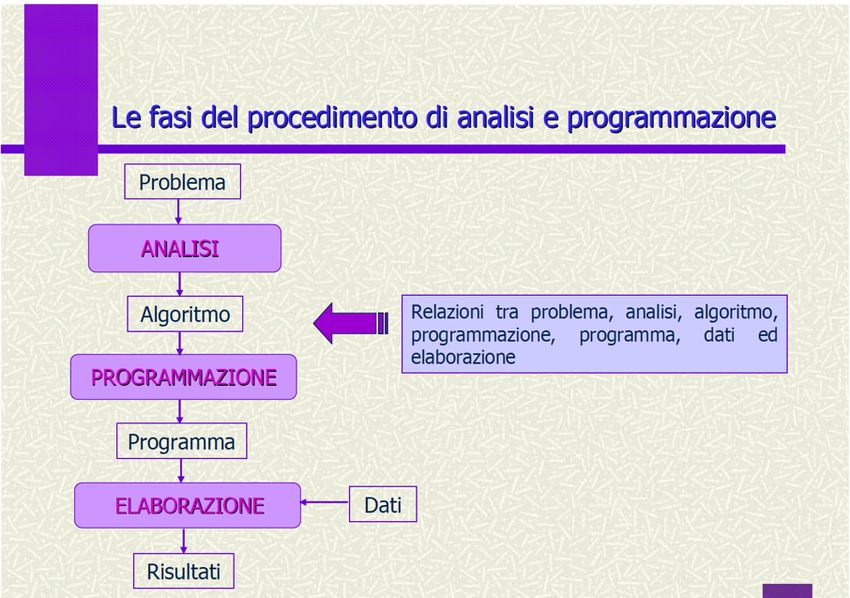 Le fasi del procedimento di analisi e programmazione

Problema

ANALISI

Algoritmo

PROGRAMMAZIONE

Programma

ELABORAZIONE

Dati

Risultati

Relazioni tra problema, analisi, algoritmo, programmazione, programma, dati ed elaborazione